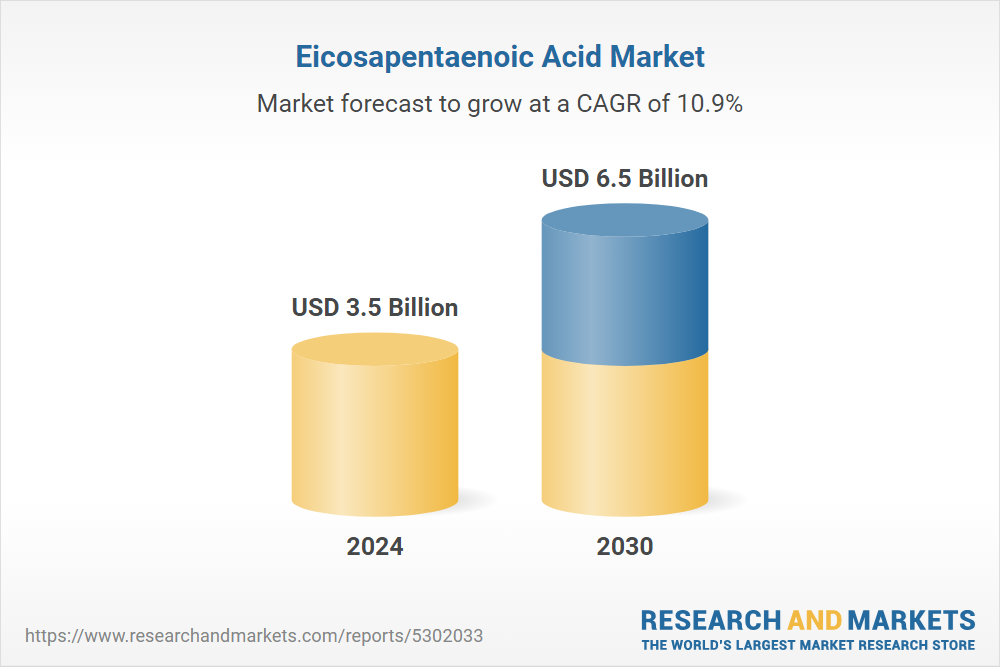 Eicosapentaenoic Acid Market

Market forecast to grow at a CAGR of 10.9%

USD 3.5 Billion

USD 6.5 Billion

2024

2030

https://www.researchandmarkets.com/reports/5302033

RESEARCH AND MARKETS
THE WORLD'S LARGEST MARKET RESEARCH STORE